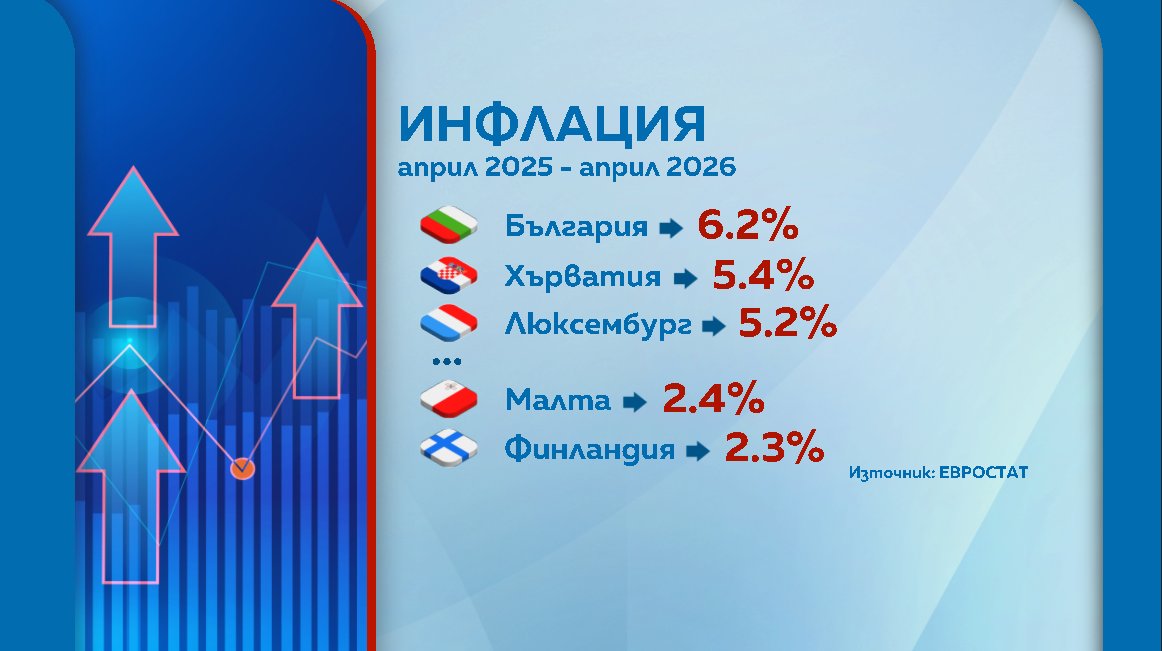 ИНФЛАЦИЯ
април 2025 - април 2026

България 6.2%
Хърватия 5.4%
Люксембург 5.2%
...
Малта 2.4%
Финландия 2.3%

Източник: ЕВРОСТАТ